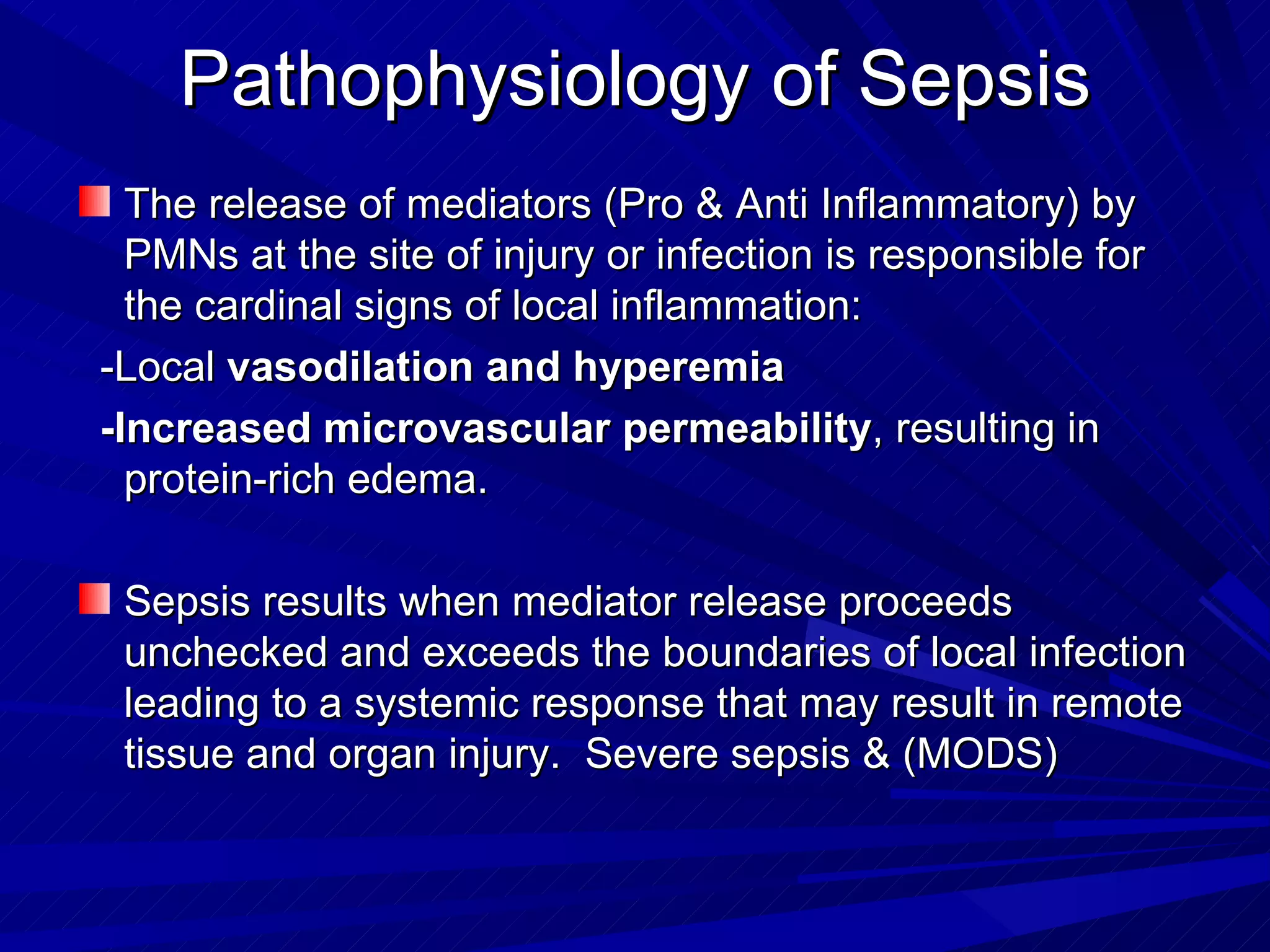 Pathophysiology of Sepsis

The release of mediators (Pro & Anti Inflammatory) by PMNs at the site of injury or infection is responsible for the cardinal signs of local inflammation:

-Local vasodilation and hyperemia

-Increased microvascular permeability, resulting in protein-rich edema.

Sepsis results when mediator release proceeds unchecked and exceeds the boundaries of local infection leading to a systemic response that may result in remote tissue and organ injury. Severe sepsis & (MODS)